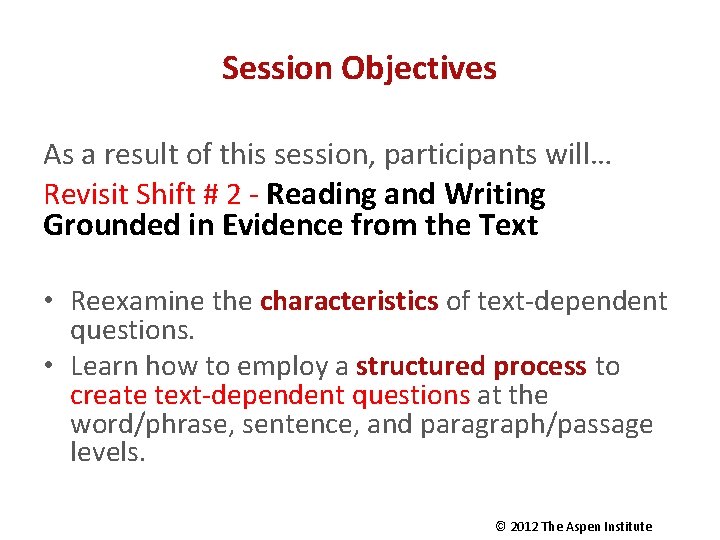 Session Objectives

As a result of this session, participants will…

Revisit Shift # 2 - Reading and Writing Grounded in Evidence from the Text

• Reexamine the characteristics of text-dependent questions.
• Learn how to employ a structured process to create text-dependent questions at the word/phrase, sentence, and paragraph/passage levels.

© 2012 The Aspen Institute